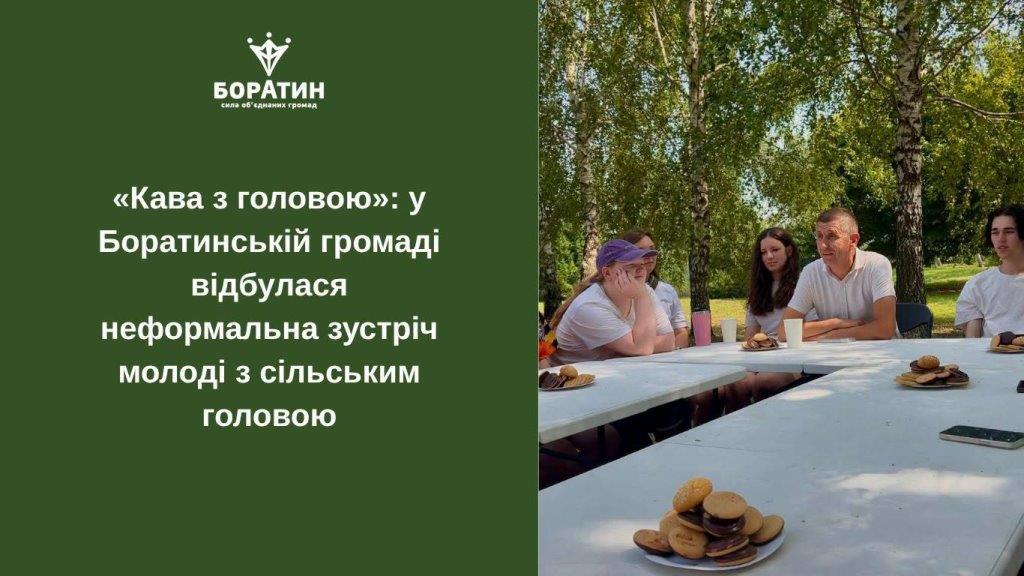 БОРАТИН
сила об'єднаних громад

«Кава з головою»: у Боратинській громаді відбулася неформальна зустріч молоді з сільським головою